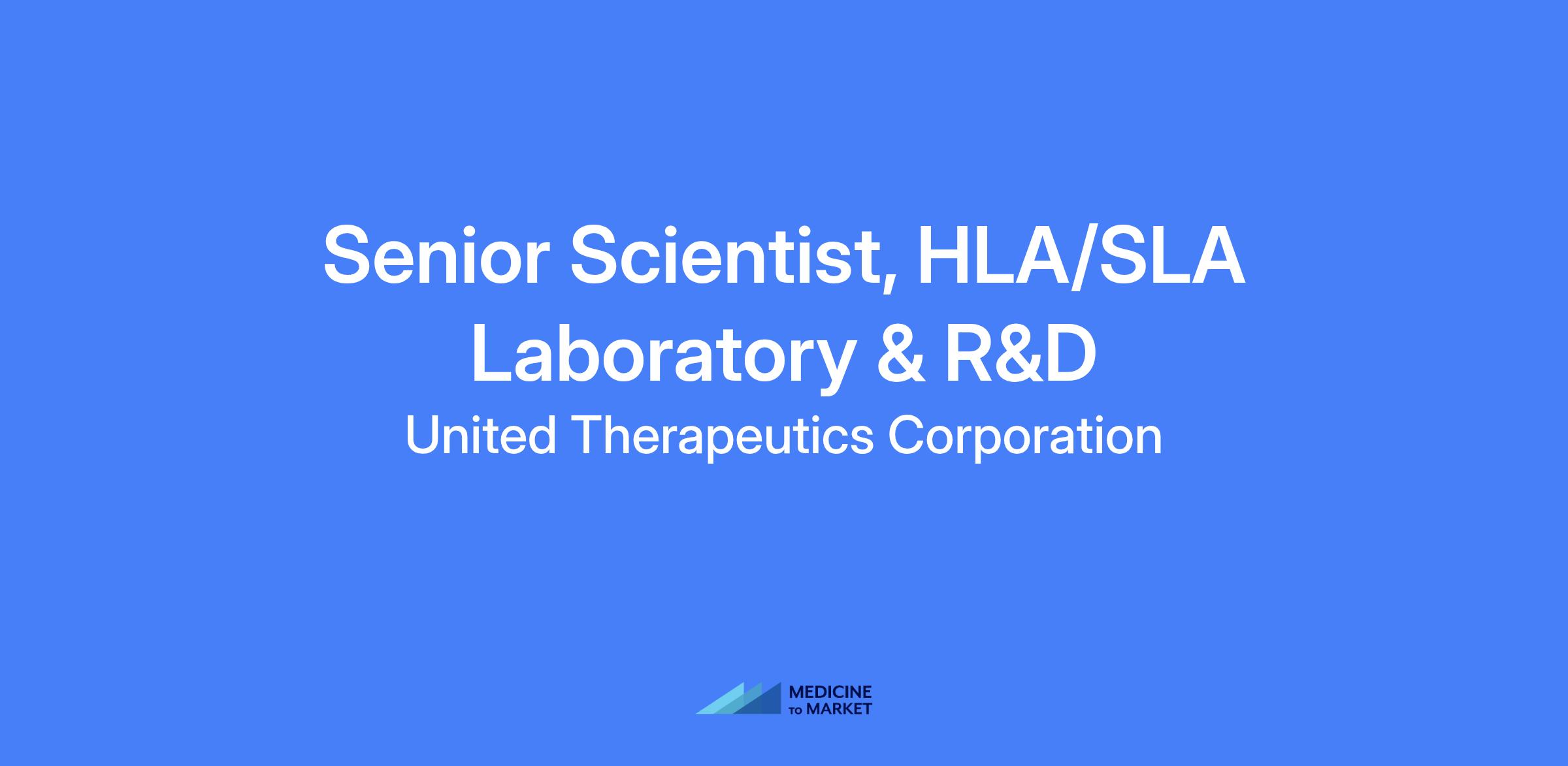 Senior Scientist, HLA/SLA Laboratory & R&D

United Therapeutics Corporation

MEDICINE
TO MARKET